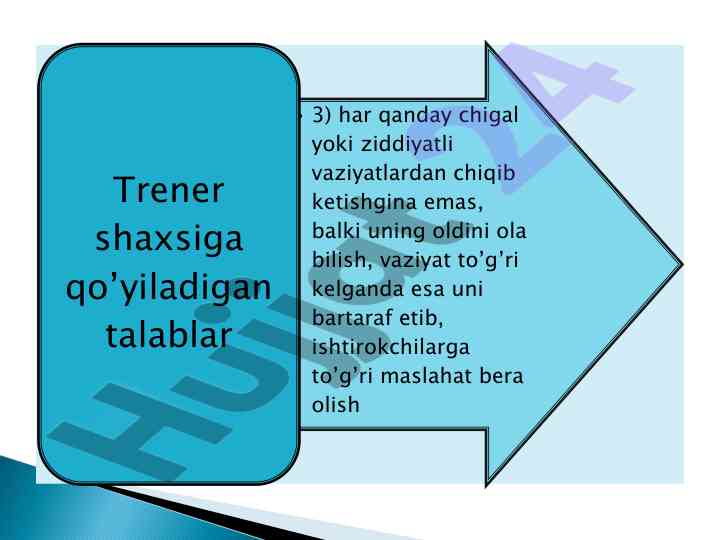 Trener shaxsiga qo’yiladigan talablar

3) har qanday chigal yoki ziddiyatli vaziyatlardan chiqib ketishgina emas, balki uning oldini ola bilish, vaziyat to’g’ri kelganda esa uni bartaraf etib, ishtirokchilarga to’g’ri maslahat bera olish

Hujjat24